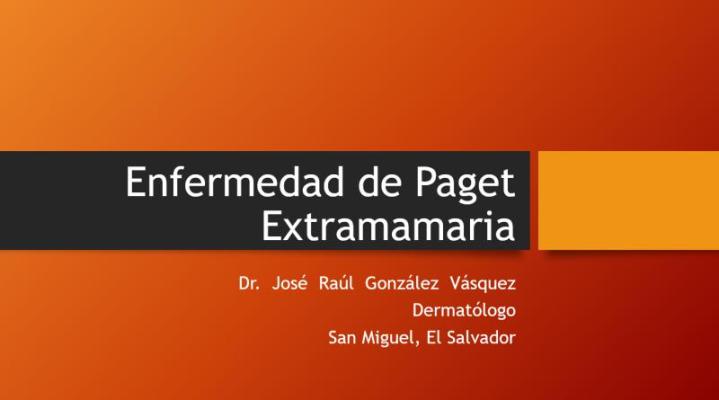 Enfermedad de Paget Extramamaria

Dr. José Raúl González Vásquez
Dermatólogo
San Miguel, El Salvador